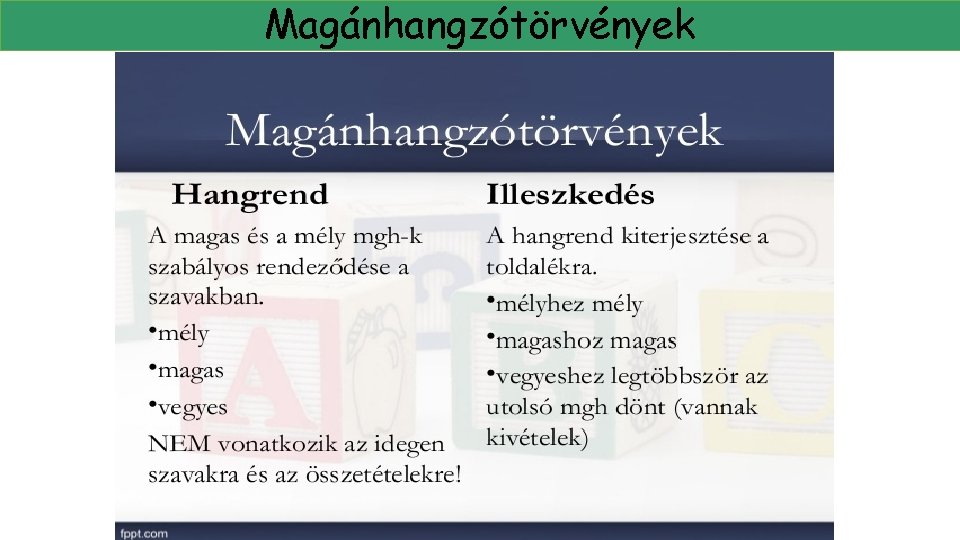 Magánhangzótörvények

Magánhangzótörvények

Hangrend

A magas és a mély mgh-k szabályos rendeződése a szavakban.

•mély

•magas

•vegyes

NEM vonatkozik az idegen szavakra és az összetételekre!

Illeszkedés

A hangrend kiterjesztése a toldalékra.

•mélyhez mély

•magashoz magas

•vegyeshez legtöbbször az utolsó mgh dönt (vannak kivételek)

fppt.com